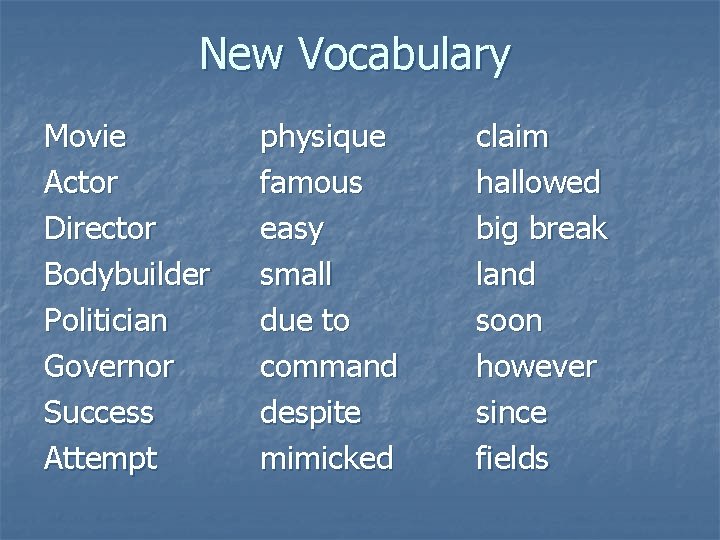 New Vocabulary

Movie
Actor
Director
Bodybuilder
Politician
Governor
Success
Attempt

physique
famous
easy
small
due to
command
despite
mimicked

claim
hallowed
big break
land
soon
however
since
fields